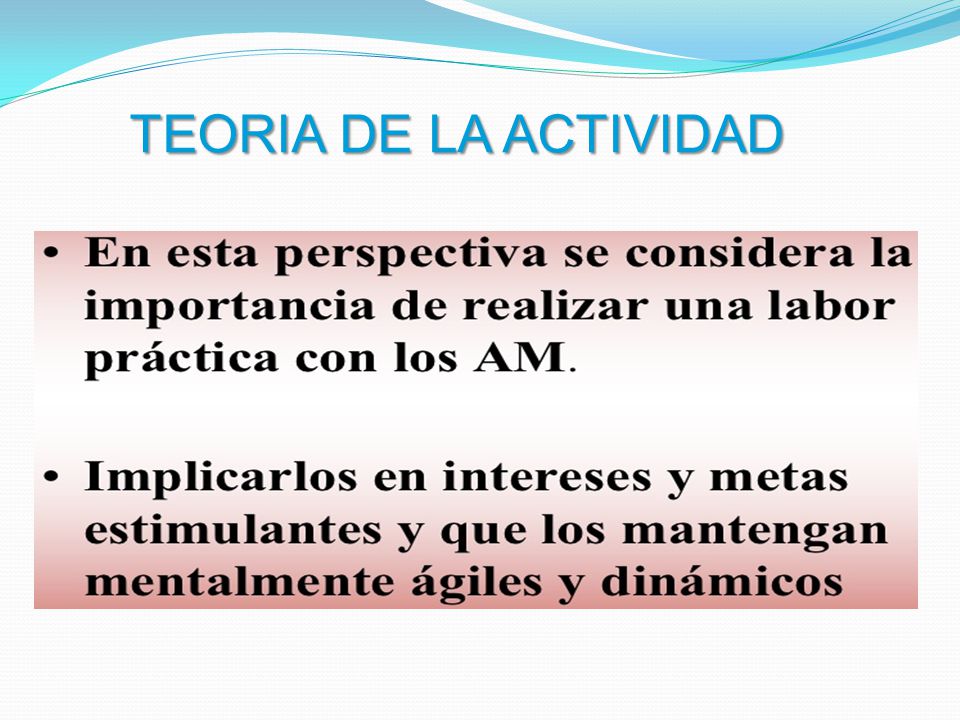 TEORIA DE LA ACTIVIDAD

• En esta perspectiva se considera la importancia de realizar una labor práctica con los AM.

• Implicarlos en intereses y metas estimulantes y que los mantengan mentalmente ágiles y dinámicos